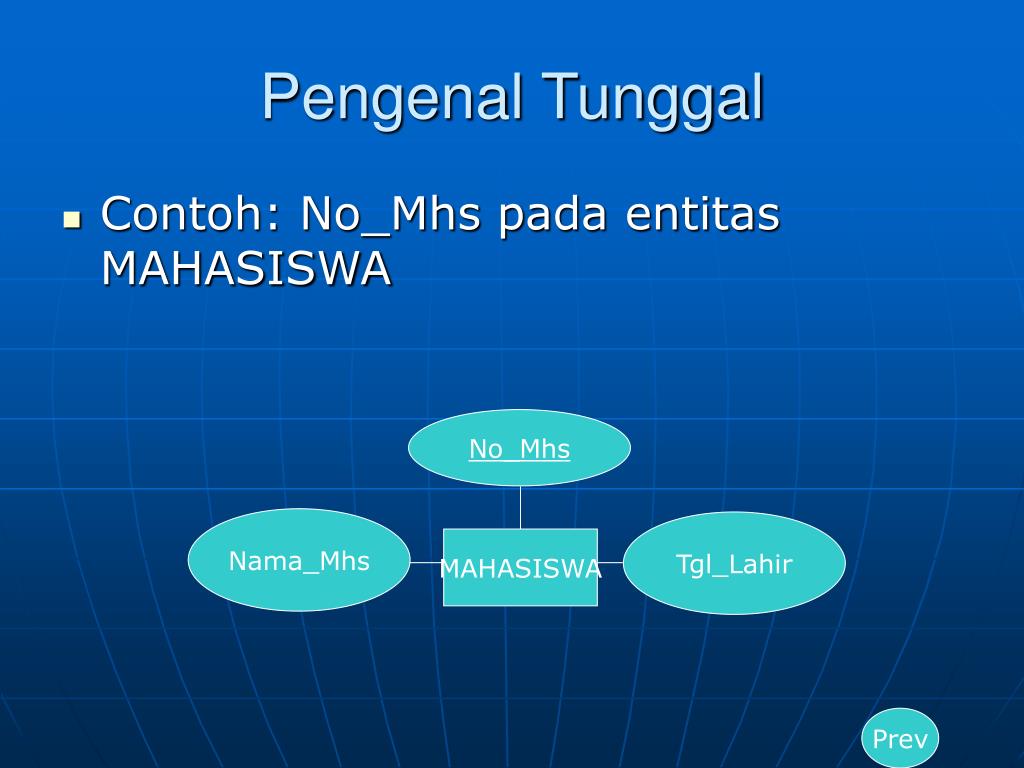 Pengenal Tunggal

Contoh: No_Mhs pada entitas MAHASISWA

No_Mhs

Nama_Mhs

MAHASISWA

Tgl_Lahir

Prev